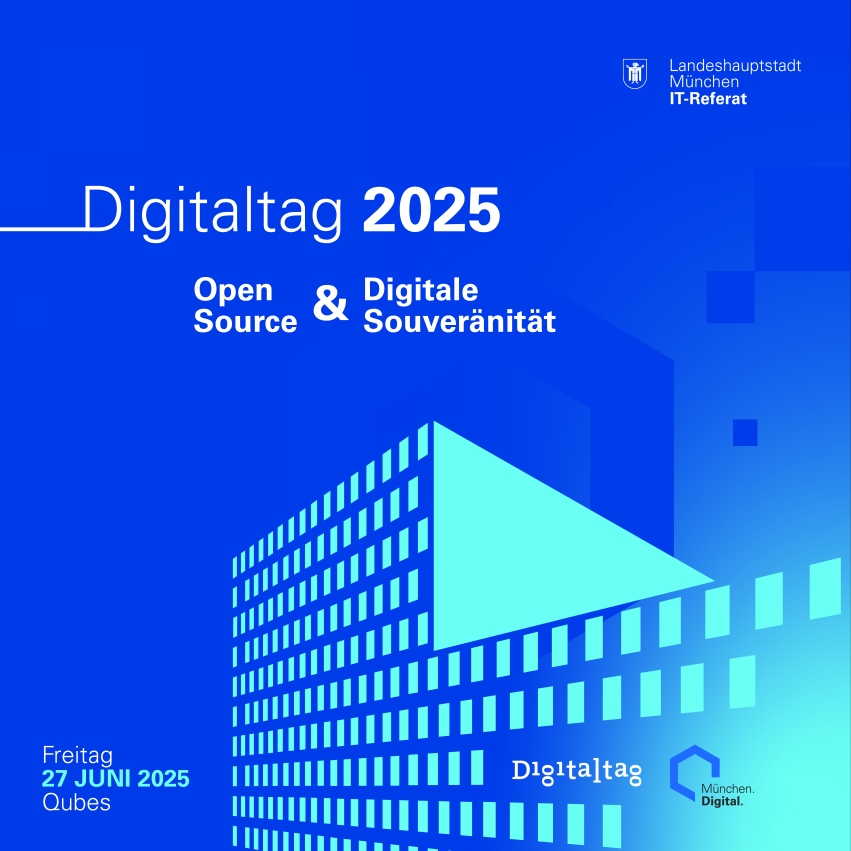 Landeshauptstadt
München
IT-Referat

Digitaltag 2025

Open Source & Digitale Souveränität

Freitag
27 JUNI 2025
Qubes

Digitaltag

München.
Digital.